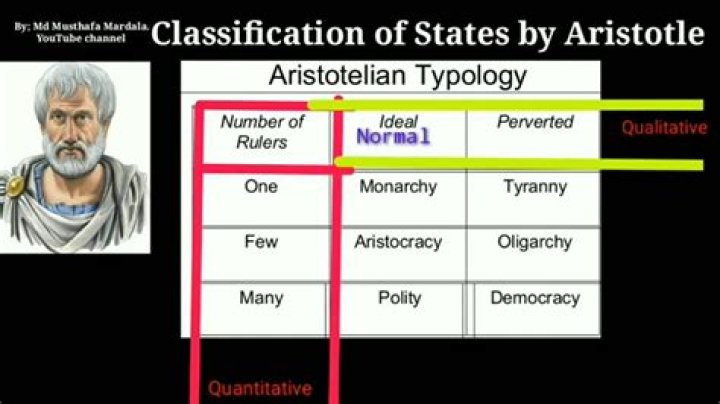 By: Md Musthafa Mardala. YouTube channel

Classification of States by Aristotle

Aristotelian Typology

| Number of Rulers | Ideal Normal | Perverted |
|---|---|---|
| One | Monarchy | Tyranny |
| Few | Aristocracy | Oligarchy |
| Many | Polity | Democracy |

Qualitative

Quantitative